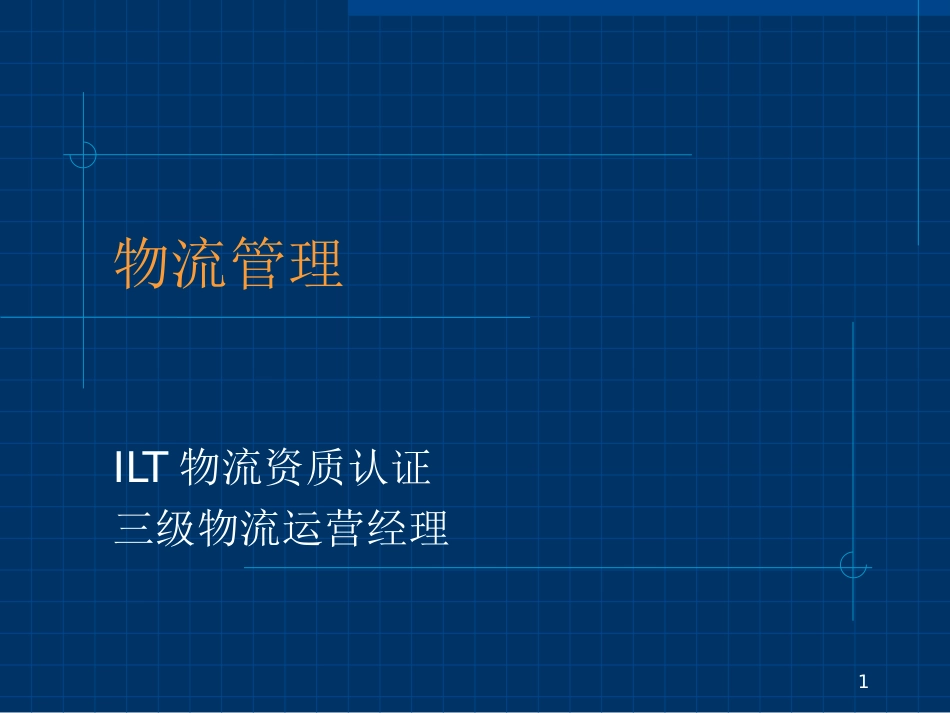 物流管理

ILT 物流资质认证
三级物流运营经理

1